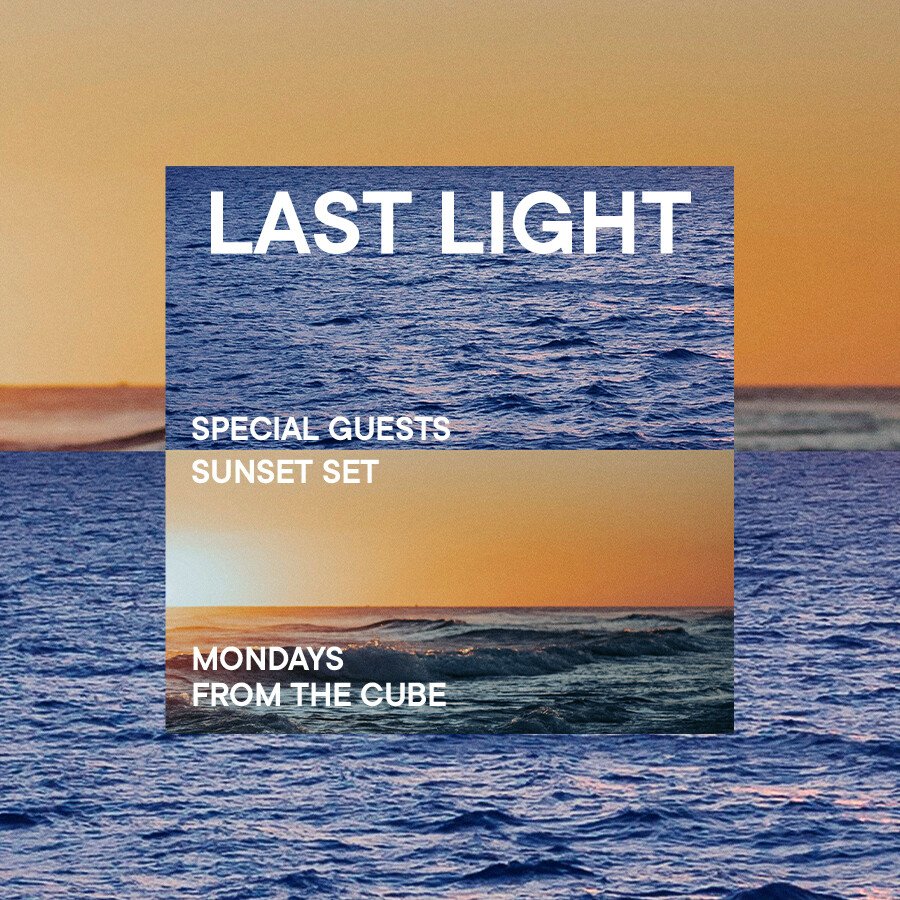 LAST LIGHT

SPECIAL GUESTS
SUNSET SET

MONDAYS
FROM THE CUBE